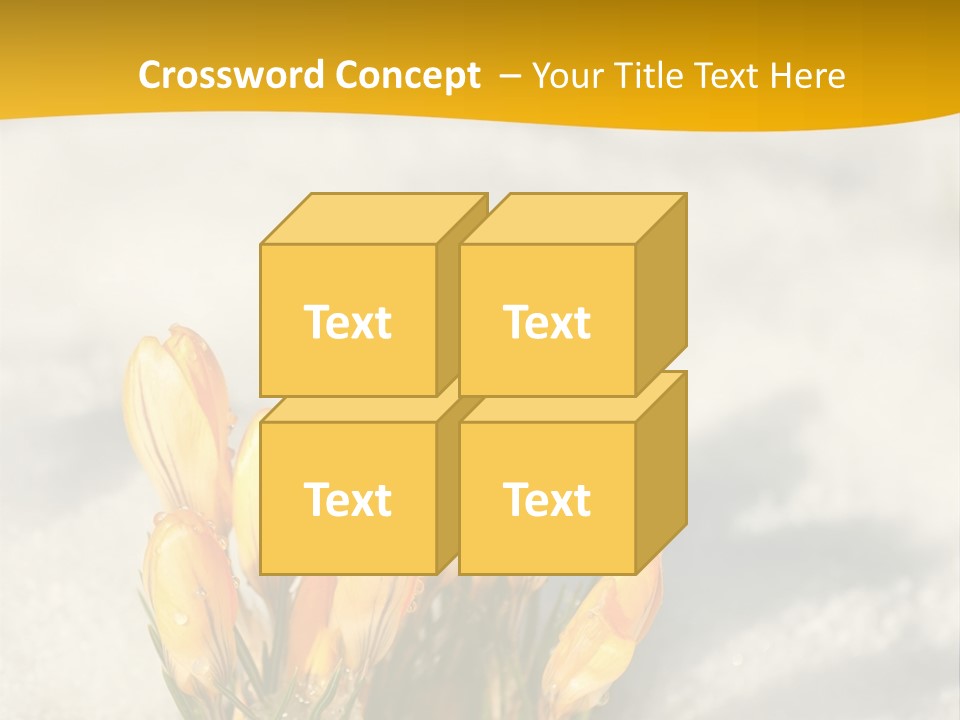 Crossword Concept – Your Title Text Here

Text

Text

Text

Text